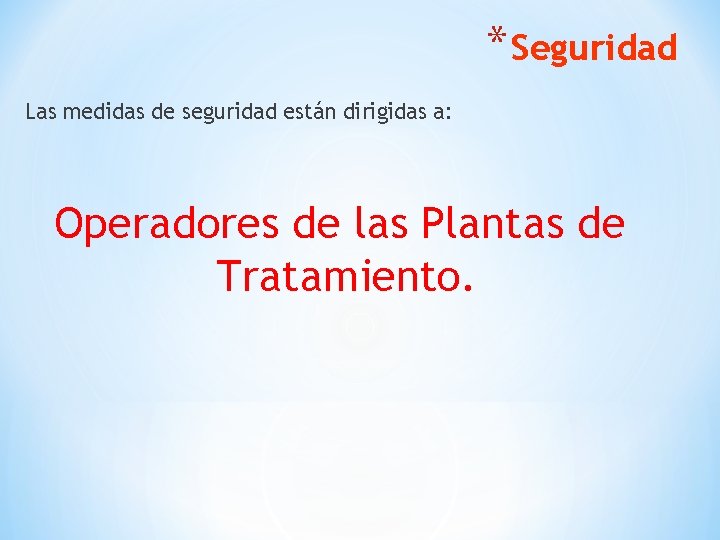 *Seguridad

Las medidas de seguridad están dirigidas a:

Operadores de las Plantas de Tratamiento.